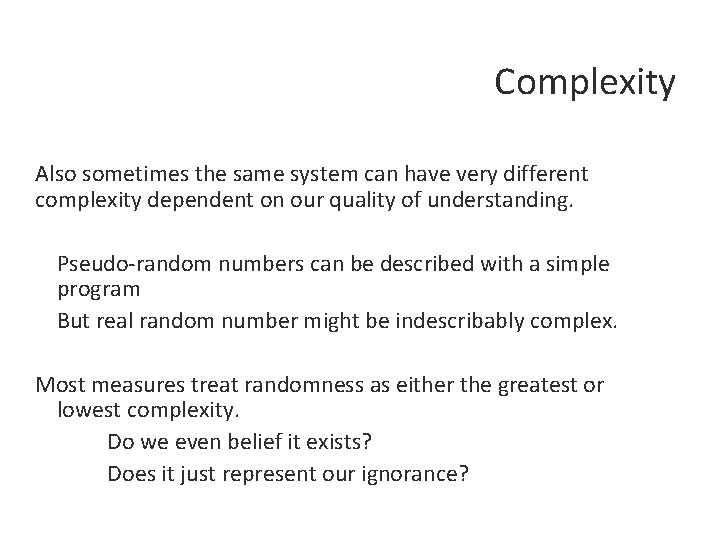 Complexity

Also sometimes the same system can have very different complexity dependent on our quality of understanding.

Pseudo-random numbers can be described with a simple program

But real random number might be indescribably complex.

Most measures treat randomness as either the greatest or lowest complexity.

Do we even belief it exists?

Does it just represent our ignorance?